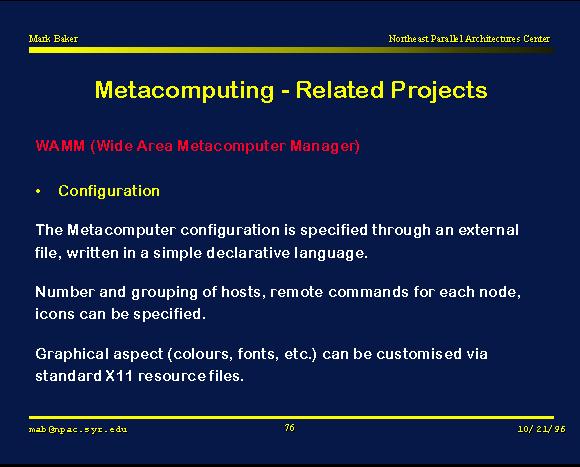 Mark Baker

Northeast Parallel Architectures Center

Metacomputing - Related Projects

WAMM (Wide Area Metacomputer Manager)

• Configuration

The Metacomputer configuration is specified through an external file, written in a simple declarative language.

Number and grouping of hosts, remote commands for each node, icons can be specified.

Graphical aspect (colours, fonts, etc.) can be customised via standard X11 resource files.

mab@npac.syr.edu

76

10/21/96